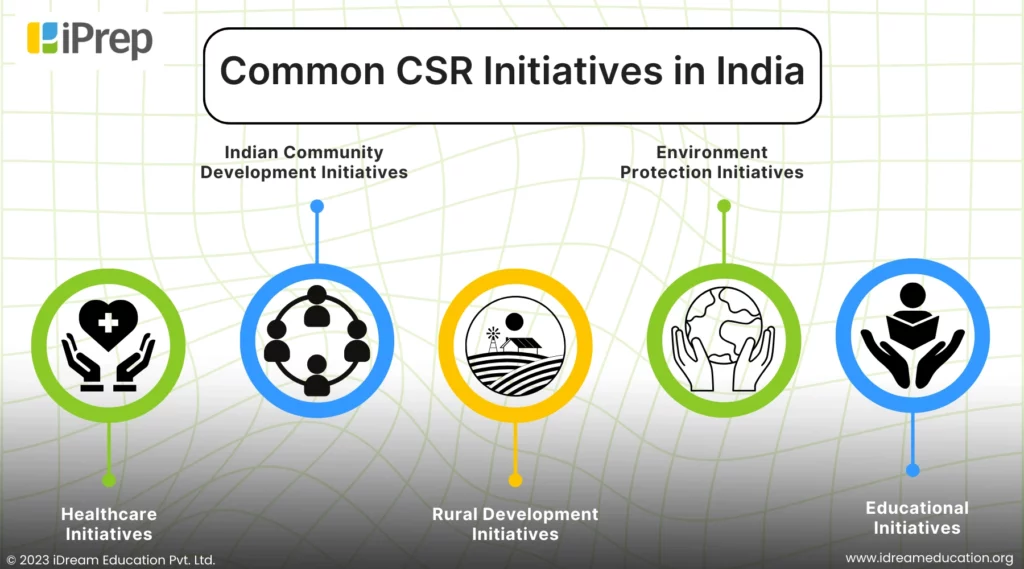 iPrep

Common CSR Initiatives in India

Indian Community Development Initiatives

Environment Protection Initiatives

Healthcare Initiatives

Rural Development Initiatives

Educational Initiatives

© 2023 iDream Education Pvt. Ltd.

www.idreameducation.org